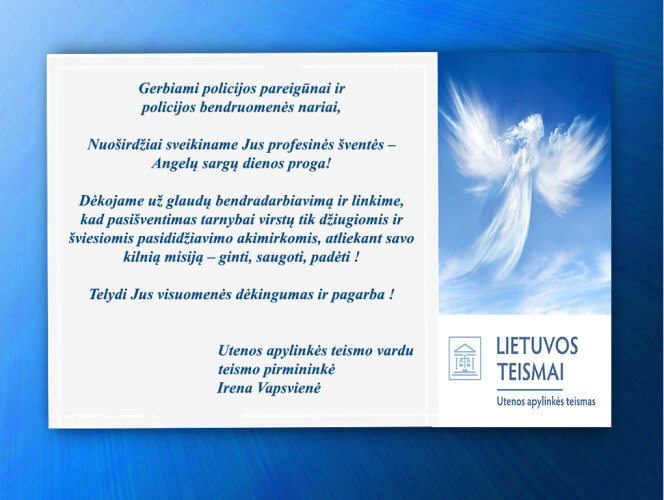 Gerbiami policijos pareigūnai ir
policijos bendruomenės nariai,

Nuoširdžiai sveikiname Jus profesinės šventės – Angelų sargų dienos proga!

Dėkojame už glaudų bendradarbiavimą ir linkime, kad pasišventimas tarnybai virstų tik džiugiomis ir šviesiomis pasididžiavimo akimirkomis, atliekant savo kilnią misiją – ginti, saugoti, padėti !

Telydi Jus visuomenės dėkingumas ir pagarba !

Utenos apylinkės teismo vardu
teismo pirmininkė
Irena Vapsvienė

LIETUVOS
TEISMAI

Utenos apylinkės teismas